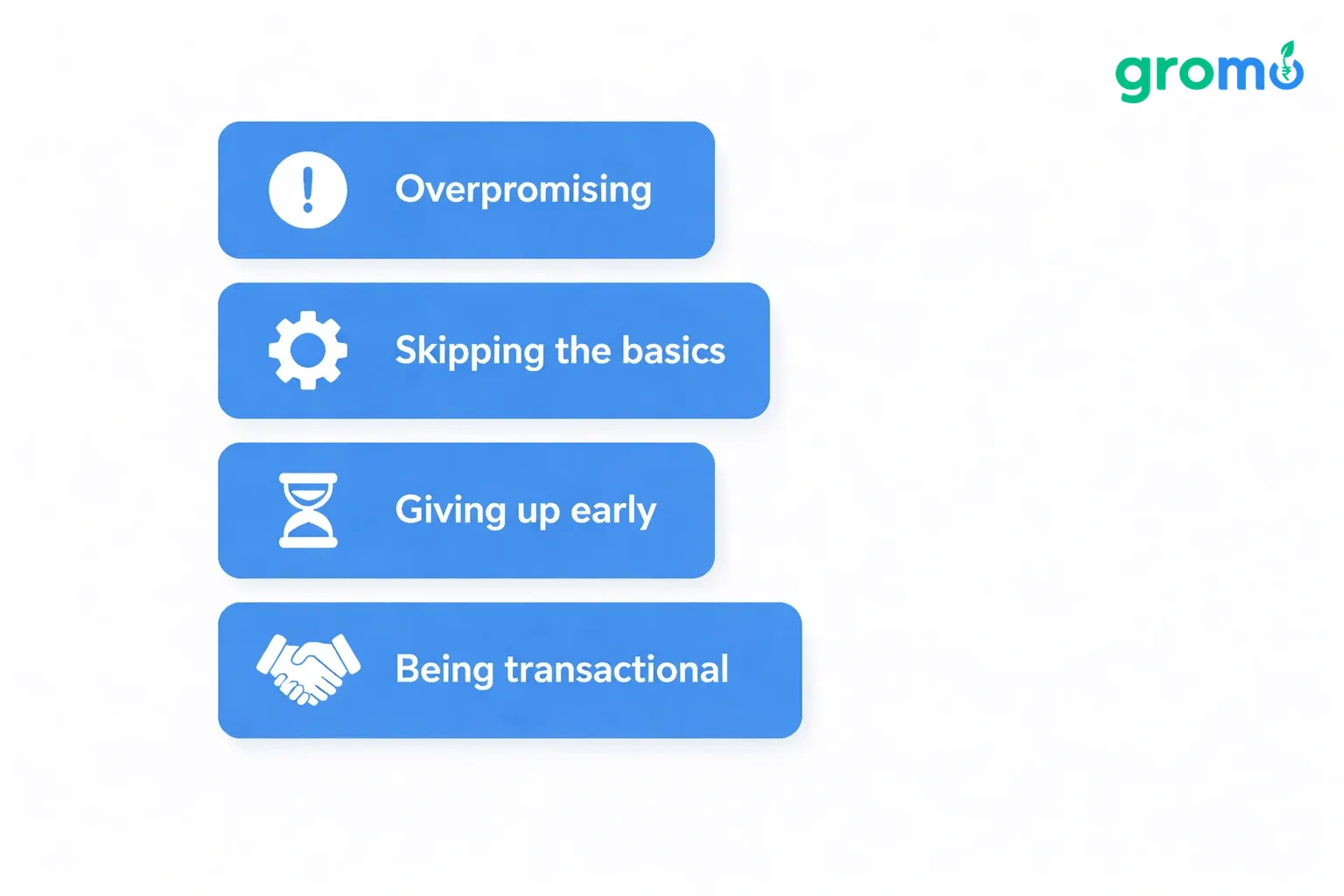 gromo

Overpromising

Skipping the basics

Giving up early

Being transactional